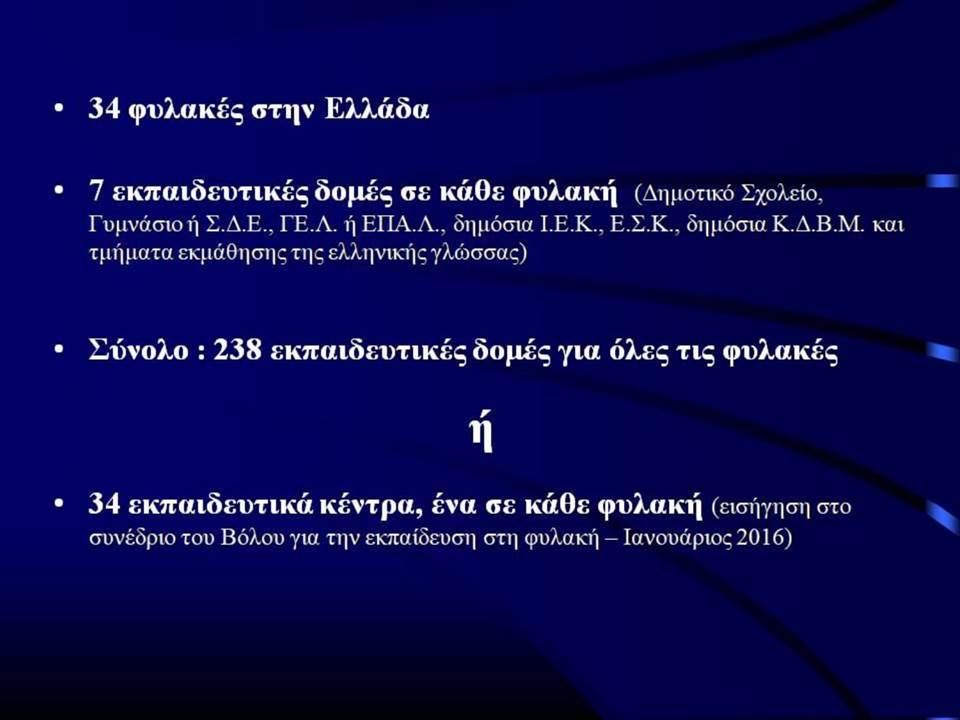 • 34 φυλακές στην Ελλάδα

• 7 εκπαιδευτικές δομές σε κάθε φυλακή (Δημοτικό Σχολείο, Γυμνάσιο ή Σ.Δ.Ε., ΓΕ.Λ. ή ΕΠΑ.Λ., δημόσια Ι.Ε.Κ., Ε.Σ.Κ., δημόσια Κ.Δ.Β.Μ. και τμήματα εκμάθησης της ελληνικής γλώσσας)

• Σύνολο : 238 εκπαιδευτικές δομές για όλες τις φυλακές

ή

• 34 εκπαιδευτικά κέντρα, ένα σε κάθε φυλακή (εισήγηση στο συνέδριο του Βόλου για την εκπαίδευση στη φυλακή – Ιανουάριος 2016)